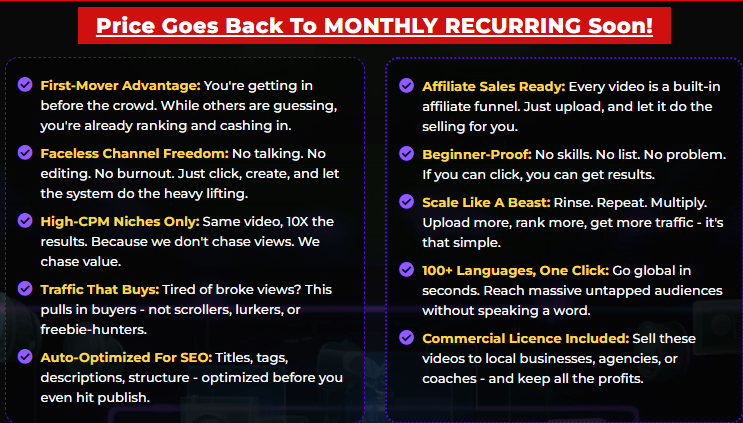 Price Goes Back To MONTHLY RECURRING Soon!

First-Mover Advantage: You're getting in before the crowd. While others are guessing, you're already ranking and cashing in.

Faceless Channel Freedom: No talking. No editing. No burnout. Just click, create, and let the system do the heavy lifting.

High-CPM Niches Only: Same video, 10X the results. Because we don't chase views. We chase value.

Traffic That Buys: Tired of broke views? This pulls in buyers - not scrollers, lurkers, or freebie-hunters.

Auto-Optimized For SEO: Titles, tags, descriptions, structure - optimized before you even hit publish.

Affiliate Sales Ready: Every video is a built-in affiliate funnel. Just upload, and let it do the selling for you.

Beginner-Proof: No skills. No list. No problem. If you can click, you can get results.

Scale Like A Beast: Rinse. Repeat. Multiply. Upload more, rank more, get more traffic - it's that simple.

100+ Languages, One Click: Go global in seconds. Reach massive untapped audiences without speaking a word.

Commercial Licence Included: Sell these videos to local businesses, agencies, or coaches - and keep all the profits.